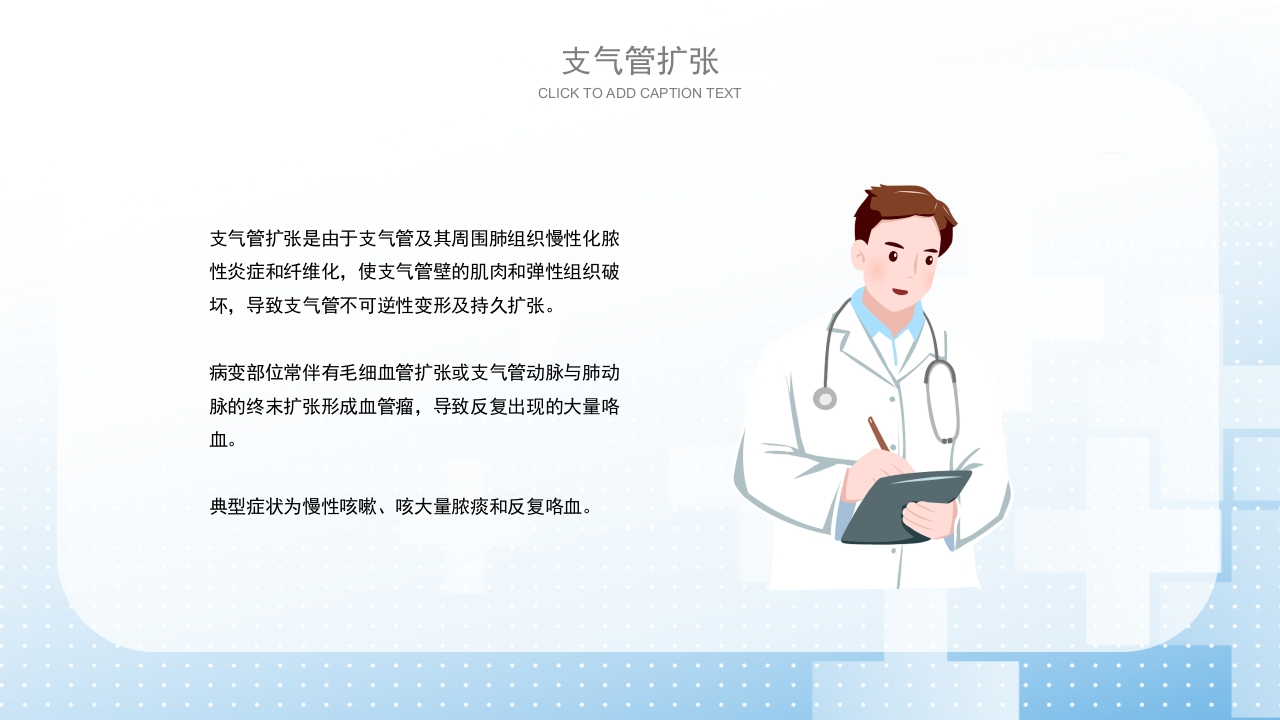 支气管扩张

CLICK TO ADD CAPTION TEXT

支气管扩张是由于支气管及其周围肺组织慢性化脓性炎症和纤维化，使支气管壁的肌肉和弹性组织破坏，导致支气管不可逆性变形及持久扩张。

病变部位常伴有毛细血管扩张或支气管动脉与肺动脉的终末扩张形成血管瘤，导致反复出现的大量咯血。

典型症状为慢性咳嗽、咳大量脓痰和反复咯血。